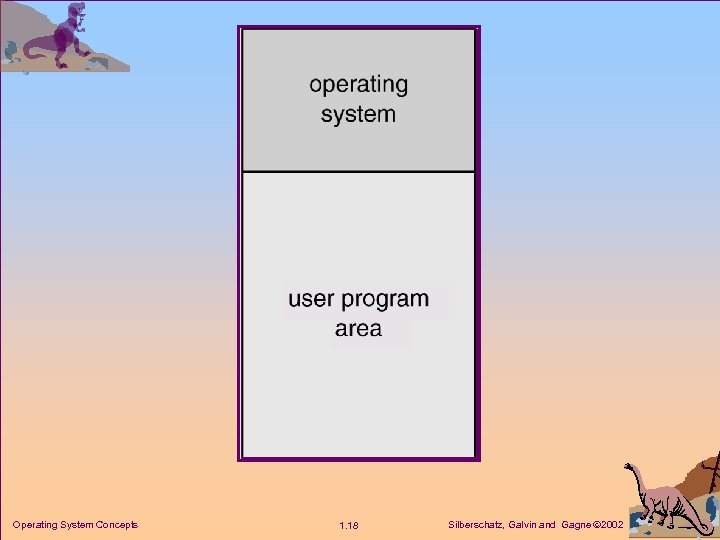 operating system

user program area

Operating System Concepts

1.18

Silberschatz, Galvin and Gagne ©2002